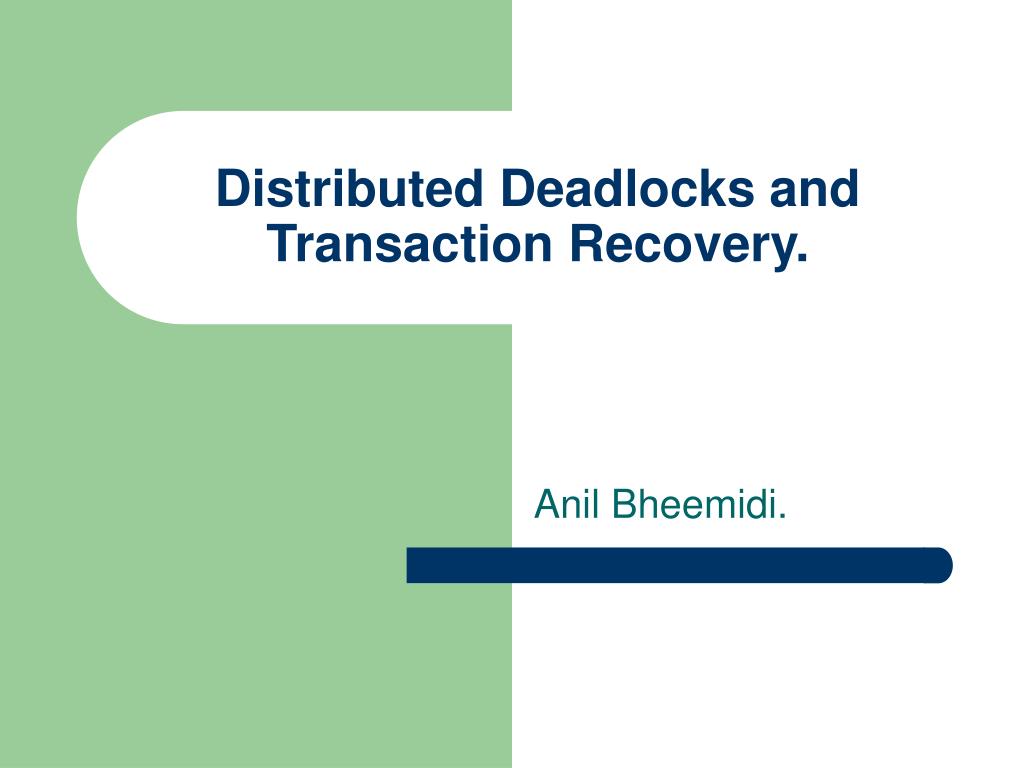 Distributed Deadlocks and Transaction Recovery.

Anil Bheemidi.